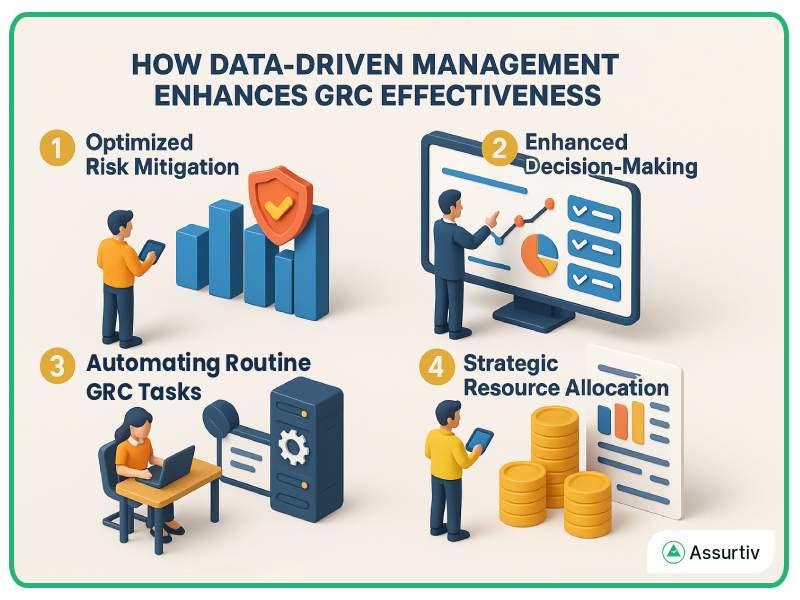 HOW DATA-DRIVEN MANAGEMENT ENHANCES GRC EFFECTIVENESS

1 Optimized Risk Mitigation

2 Enhanced Decision-Making

3 Automating Routine GRC Tasks

4 Strategic Resource Allocation

Assurtiv